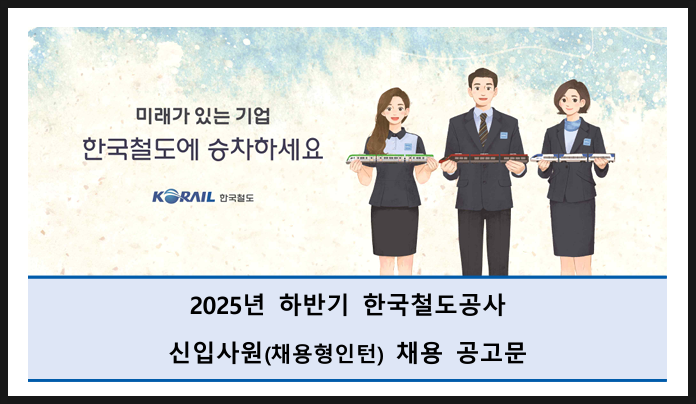 미래가 있는 기업
한국철도에 승차하세요

KORAIL 한국철도

2025년 하반기 한국철도공사
신입사원(채용형인턴) 채용 공고문